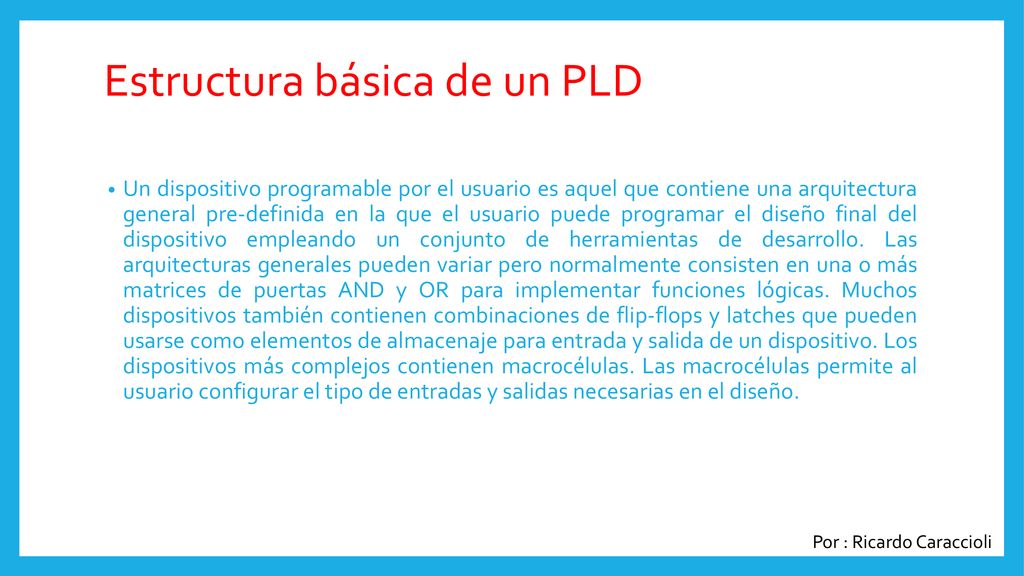 Estructura básica de un PLD

• Un dispositivo programable por el usuario es aquel que contiene una arquitectura general pre-definida en la que el usuario puede programar el diseño final del dispositivo empleando un conjunto de herramientas de desarrollo. Las arquitecturas generales pueden variar pero normalmente consisten en una o más matrices de puertas AND y OR para implementar funciones lógicas. Muchos dispositivos también contienen combinaciones de flip-flops y latches que pueden usarse como elementos de almacenaje para entrada y salida de un dispositivo. Los dispositivos más complejos contienen macrocélulas. Las macrocélulas permite al usuario configurar el tipo de entradas y salidas necesarias en el diseño.

Por : Ricardo Caraccioli